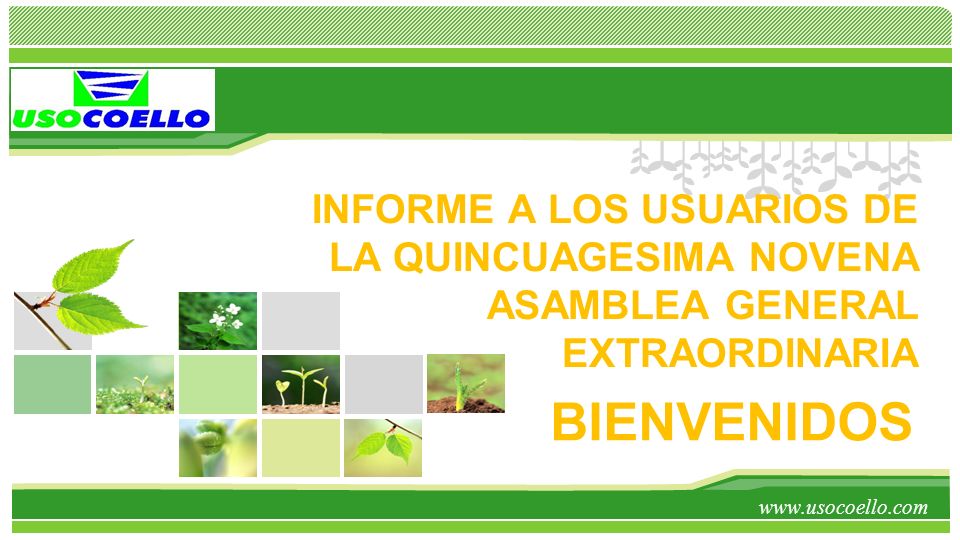 USOCOELLO

INFORME A LOS USUARIOS DE LA QUINCUAGESIMA NOVENA ASAMBLEA GENERAL EXTRAORDINARIA

BIENVENIDOS

www.usocoello.com